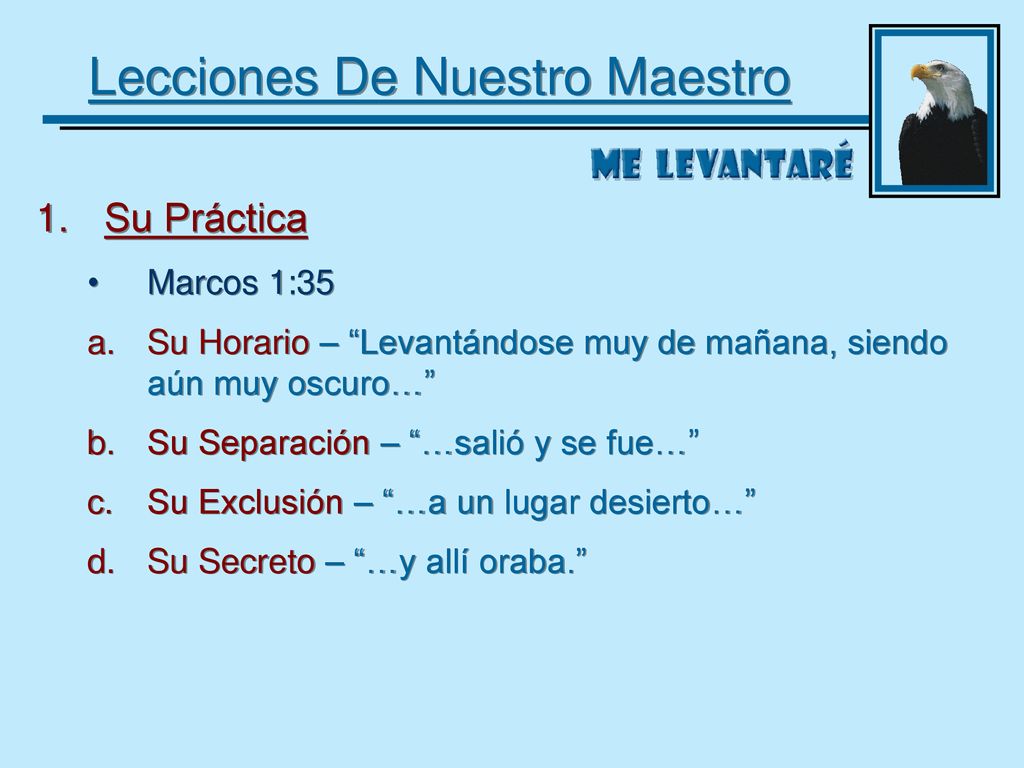 Lecciones De Nuestro Maestro

ME LEVANTARÉ

1. Su Práctica

• Marcos 1:35

a. Su Horario – “Levantándose muy de mañana, siendo aún muy oscuro…”

b. Su Separación – “…salió y se fue…”

c. Su Exclusión – “…a un lugar desierto…”

d. Su Secreto – “…y allí oraba.”